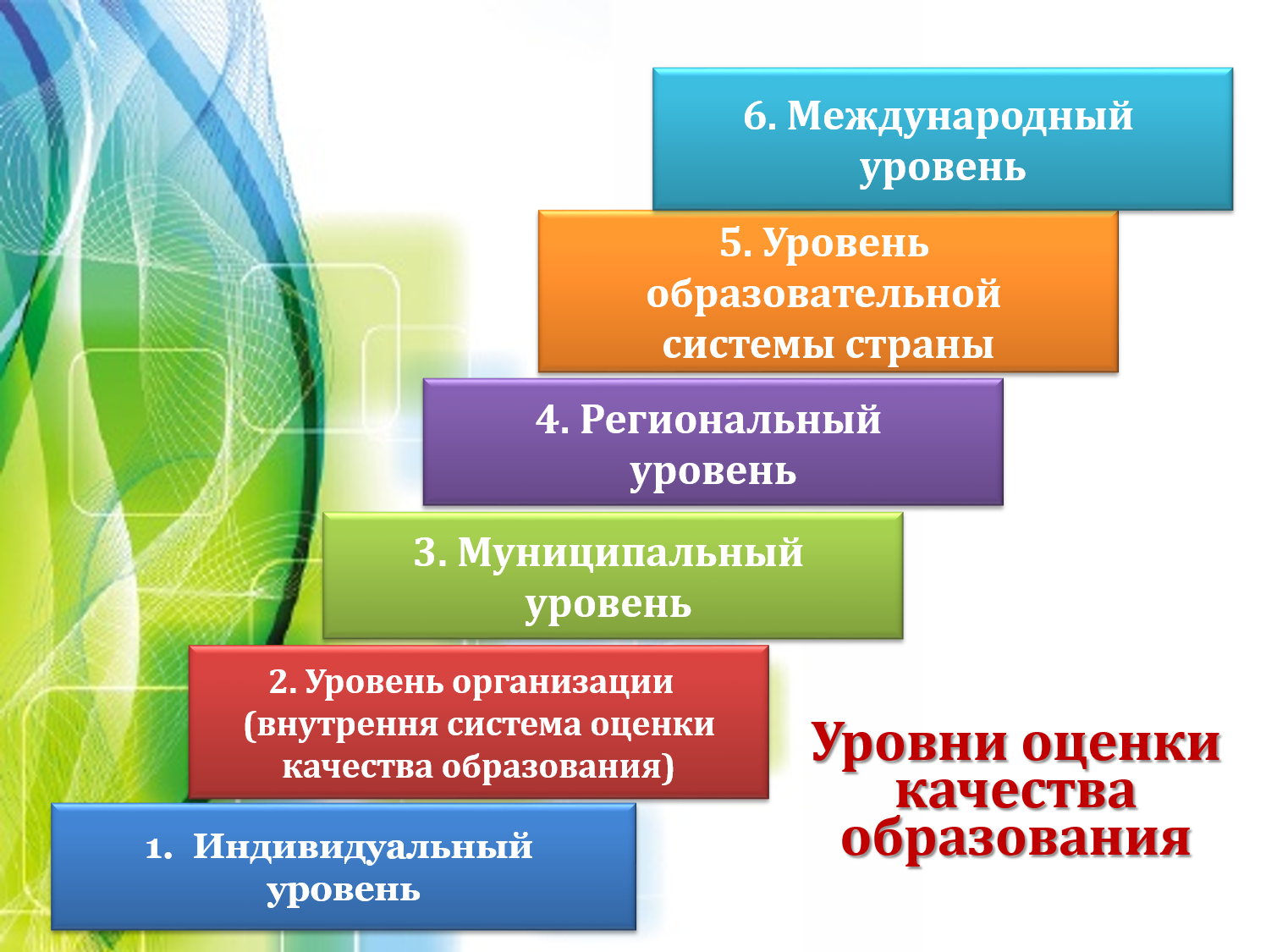 6. Международный уровень

5. Уровень образовательной системы страны

4. Региональный уровень

3. Муниципальный уровень

2. Уровень организации (внутрення система оценки качества образования)

1. Индивидуальный уровень

Уровни оценки качества образования